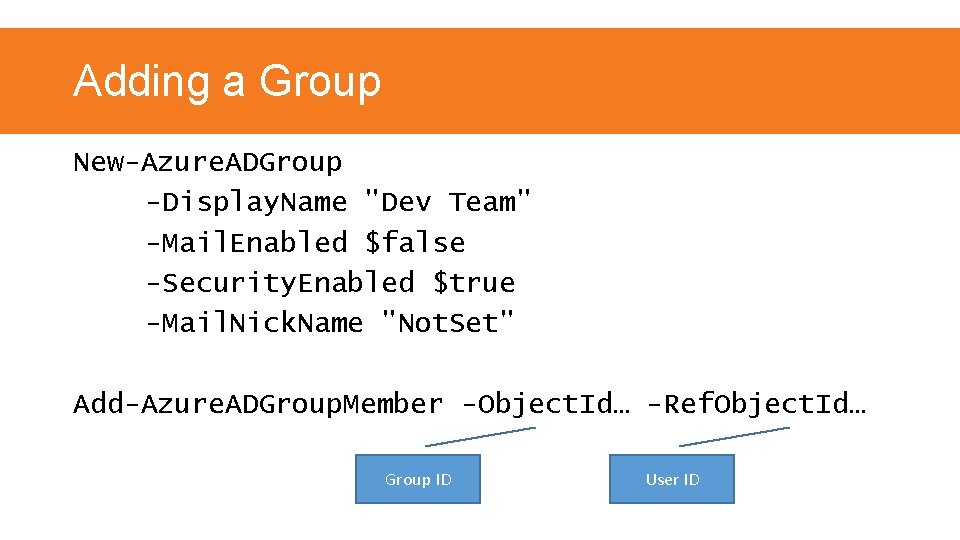 Adding a Group

New-AzureADGroup
-DisplayName "Dev Team"
-MailEnabled $false
-SecurityEnabled $true
-MailNickName "NotSet"

Add-AzureADGroupMember -ObjectId… -RefObjectId…

Group ID

User ID